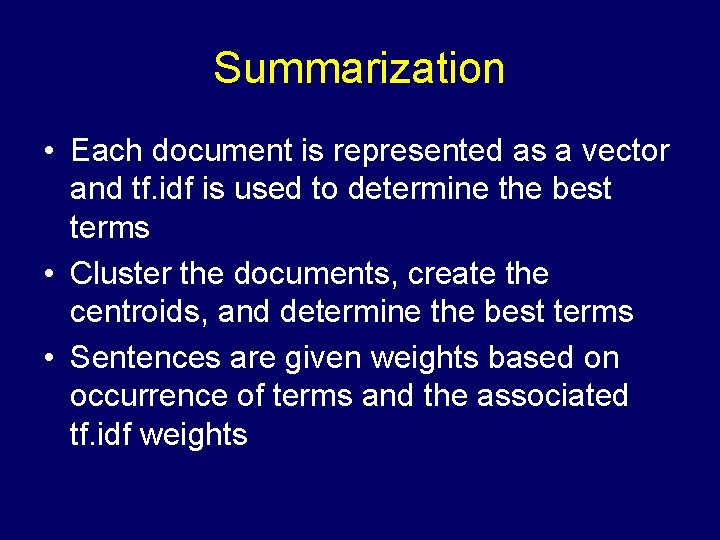 Summarization

• Each document is represented as a vector and tf.idf is used to determine the best terms
• Cluster the documents, create the centroids, and determine the best terms
• Sentences are given weights based on occurrence of terms and the associated tf.idf weights